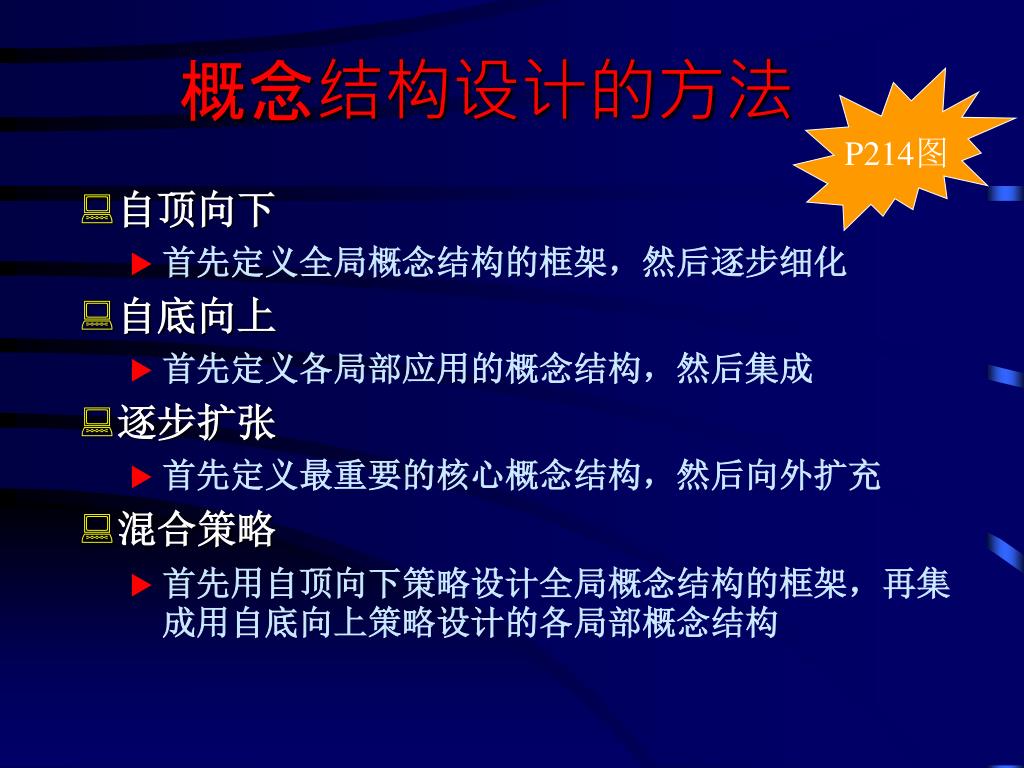 概念结构设计的方法

P214图

自顶向下
首先定义全局概念结构的框架，然后逐步细化

自底向上
首先定义各局部应用的概念结构，然后集成

逐步扩张
首先定义最重要的核心概念结构，然后向外扩充

混合策略
首先用自顶向下策略设计全局概念结构的框架，再集成用自底向上策略设计的各局部概念结构